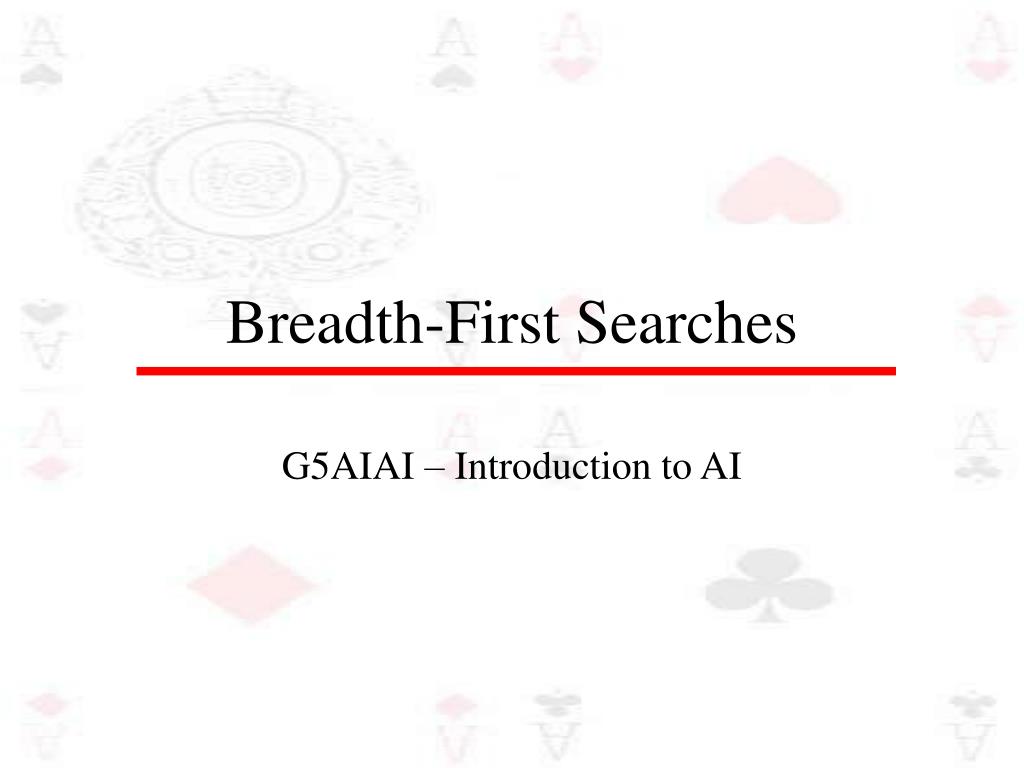 Breadth-First Searches

G5AIAI – Introduction to AI